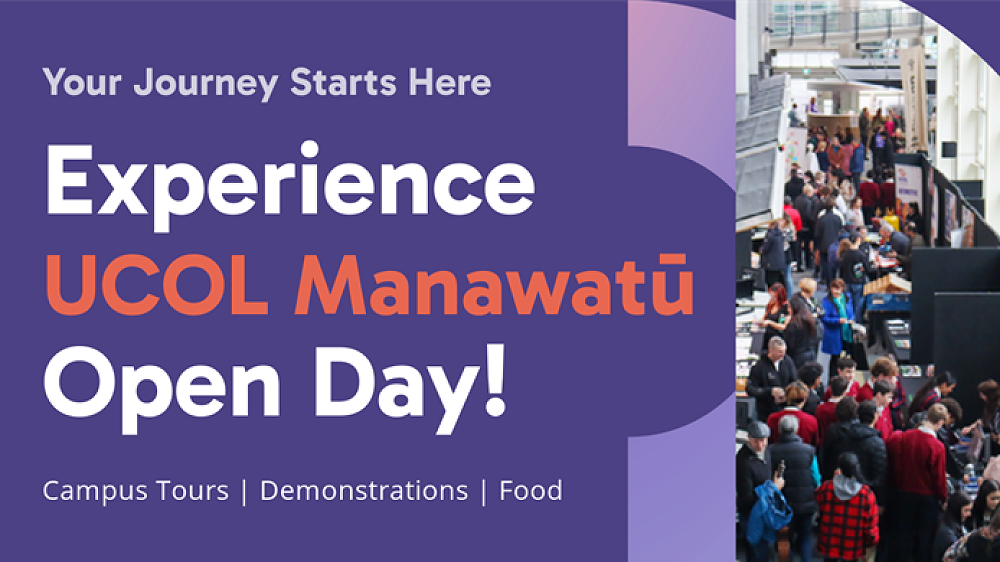 Your Journey Starts Here

Experience UCOL Manawatū Open Day!

Campus Tours | Demonstrations | Food